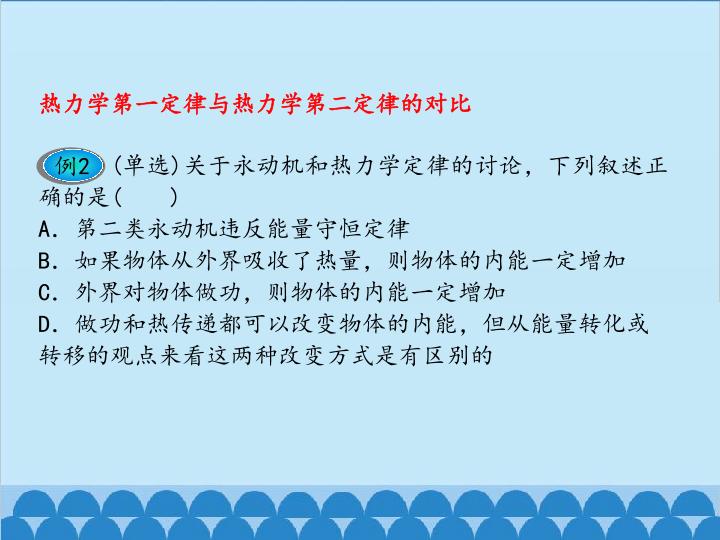 热力学第一定律与热力学第二定律的对比

例2 (单选)关于永动机和热力学定律的讨论，下列叙述正确的是(　　)
A. 第二类永动机违反能量守恒定律
B. 如果物体从外界吸收了热量，则物体的内能一定增加
C. 外界对物体做功，则物体的内能一定增加
D. 做功和热传递都可以改变物体的内能，但从能量转化或转移的观点来看这两种改变方式是有区别的